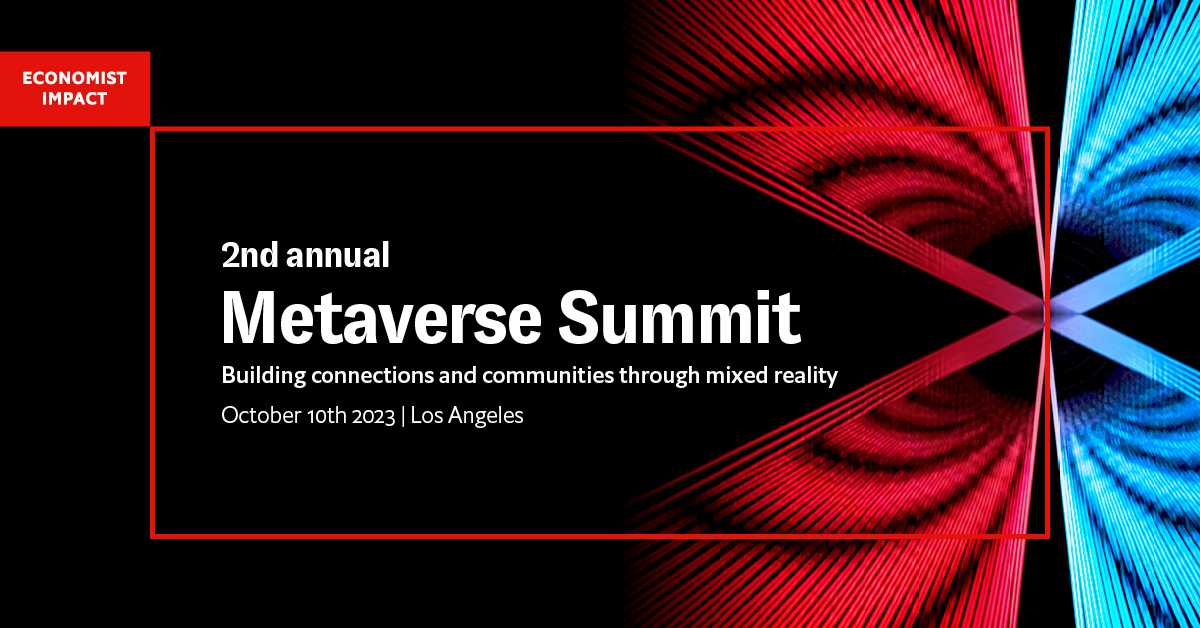 ECONOMIST IMPACT

2nd annual
Metaverse Summit
Building connections and communities through mixed reality
October 10th 2023 | Los Angeles